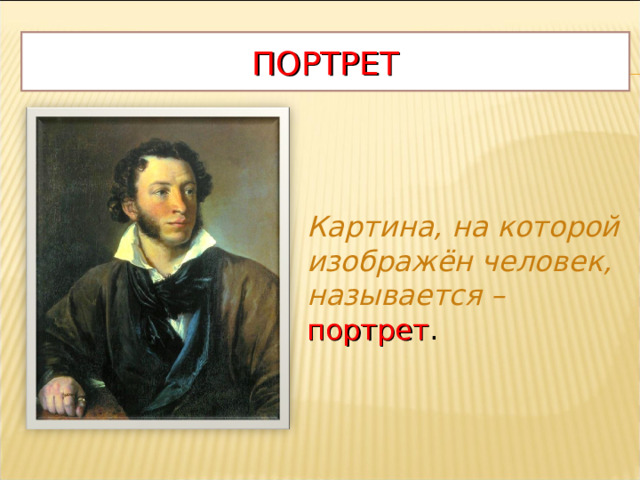 ПОРТРЕТ

Картина, на которой изображён человек, называется – портрет.